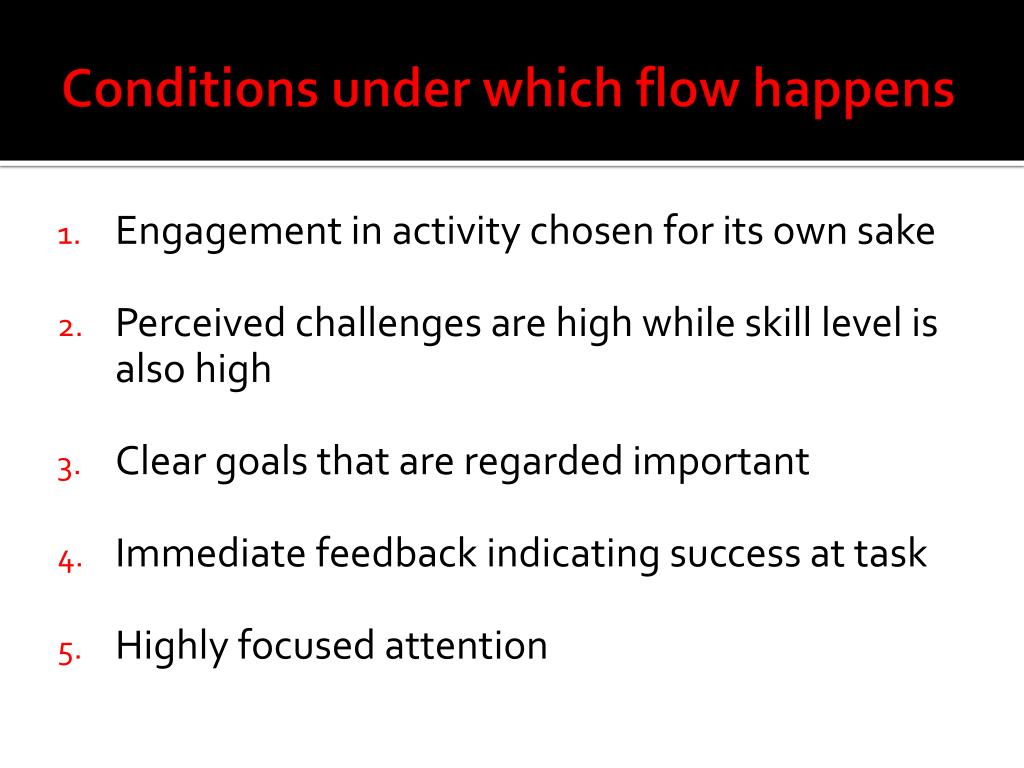 Conditions under which flow happens

1. Engagement in activity chosen for its own sake

2. Perceived challenges are high while skill level is also high

3. Clear goals that are regarded important

4. Immediate feedback indicating success at task

5. Highly focused attention